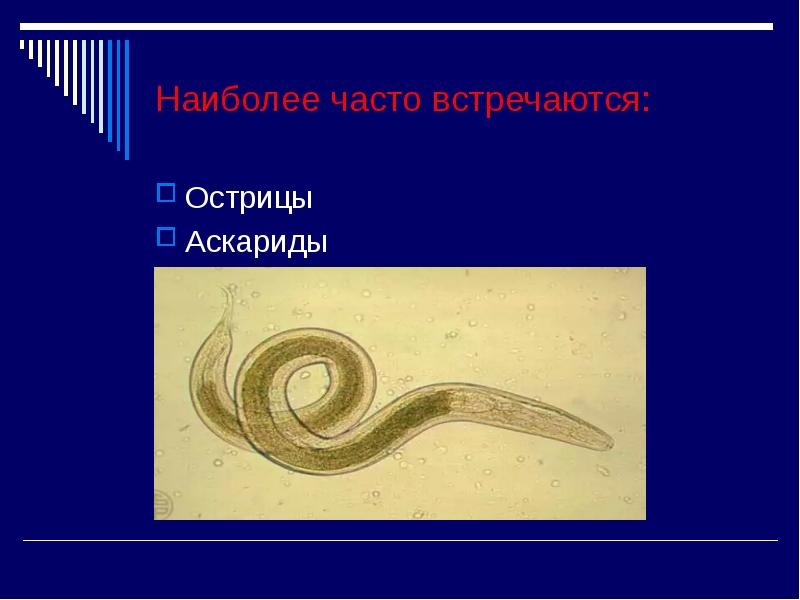 Наиболее часто встречаются:

Острицы
Аскариды